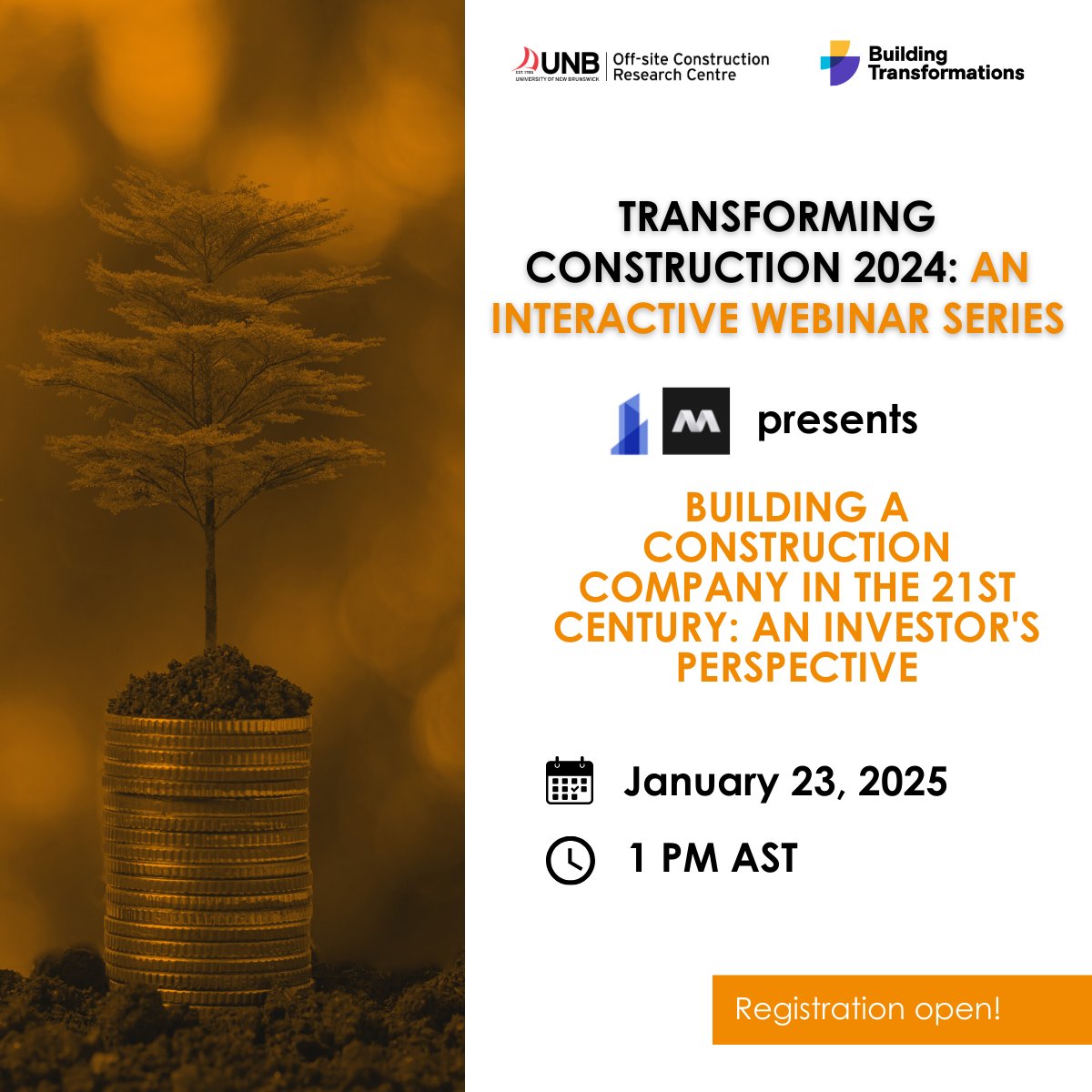 EST. 1785 UNB UNIVERSITY OF NEW BRUNSWICK Off-site Construction Research Centre

Building Transformations

TRANSFORMING CONSTRUCTION 2024: AN INTERACTIVE WEBINAR SERIES

presents

BUILDING A CONSTRUCTION COMPANY IN THE 21ST CENTURY: AN INVESTOR'S PERSPECTIVE

January 23, 2025

1 PM AST

Registration open!